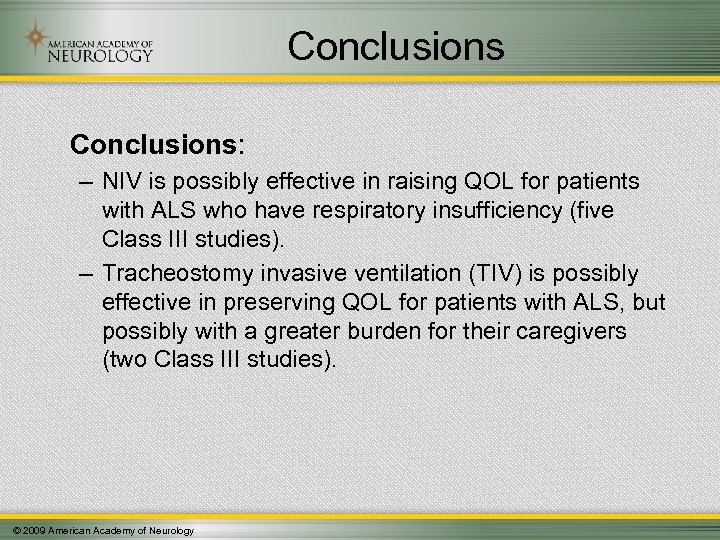 AMERICAN ACADEMY OF NEUROLOGY

Conclusions

Conclusions:

– NIV is possibly effective in raising QOL for patients with ALS who have respiratory insufficiency (five Class III studies).

– Tracheostomy invasive ventilation (TIV) is possibly effective in preserving QOL for patients with ALS, but possibly with a greater burden for their caregivers (two Class III studies).

© 2009 American Academy of Neurology